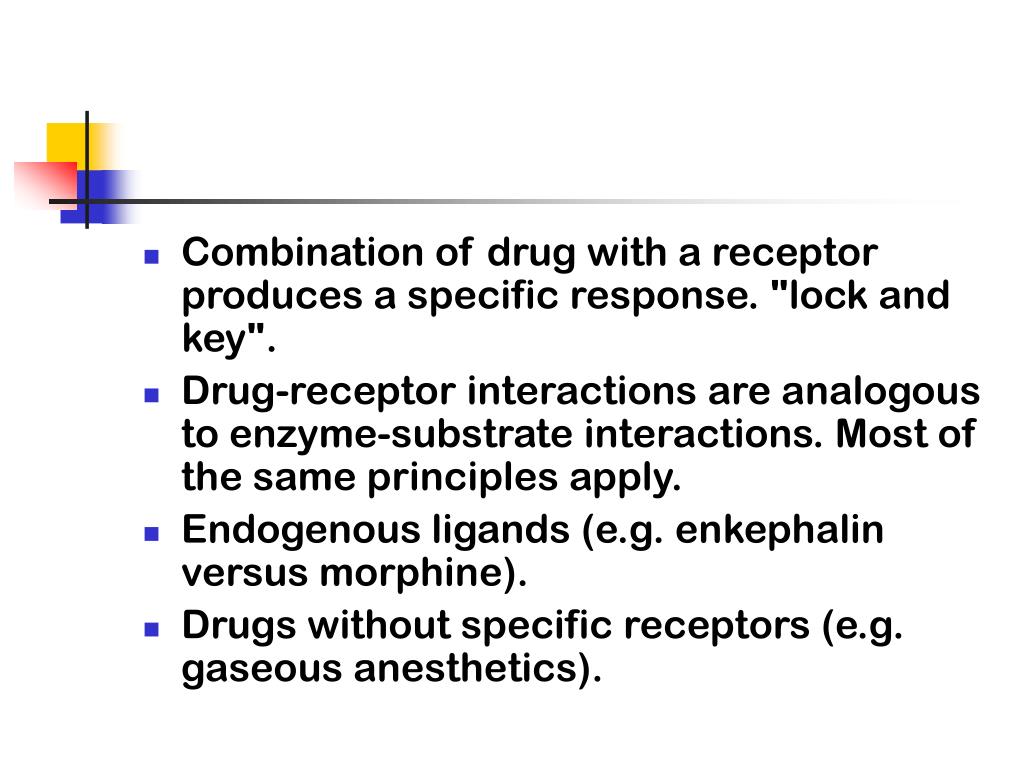 - Combination of drug with a receptor produces a specific response. "lock and key".
- Drug-receptor interactions are analogous to enzyme-substrate interactions. Most of the same principles apply.
- Endogenous ligands (e.g. enkephalin versus morphine).
- Drugs without specific receptors (e.g. gaseous anesthetics).